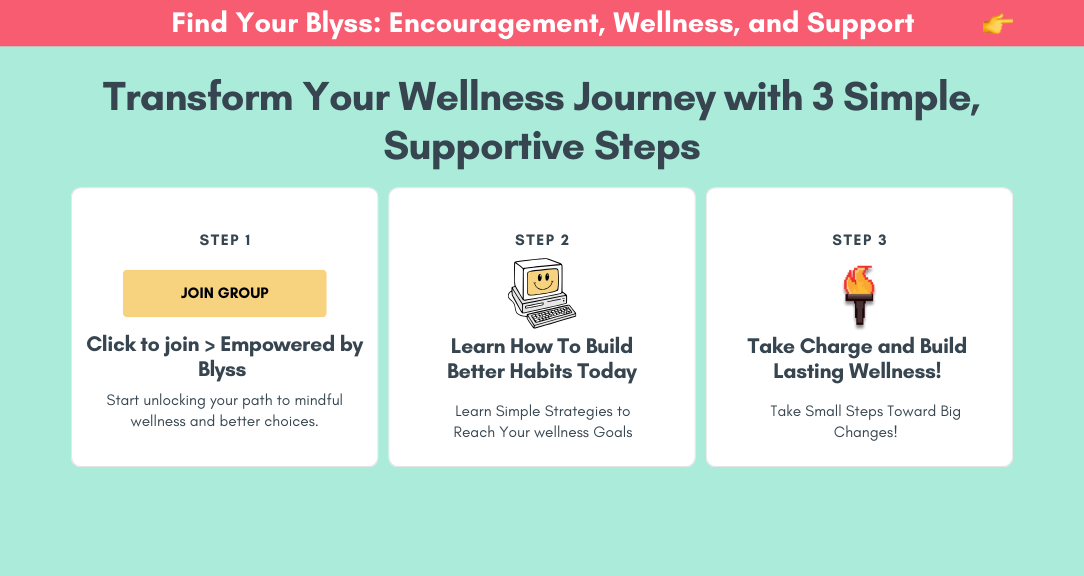 Find Your Blyss: Encouragement, Wellness, and Support 👉

Transform Your Wellness Journey with 3 Simple, Supportive Steps

STEP 1

JOIN GROUP

Click to join > Empowered by Blyss

Start unlocking your path to mindful wellness and better choices.

STEP 2

Learn How To Build Better Habits Today

Learn Simple Strategies to Reach Your wellness Goals

STEP 3

Take Charge and Build Lasting Wellness!

Take Small Steps Toward Big Changes!